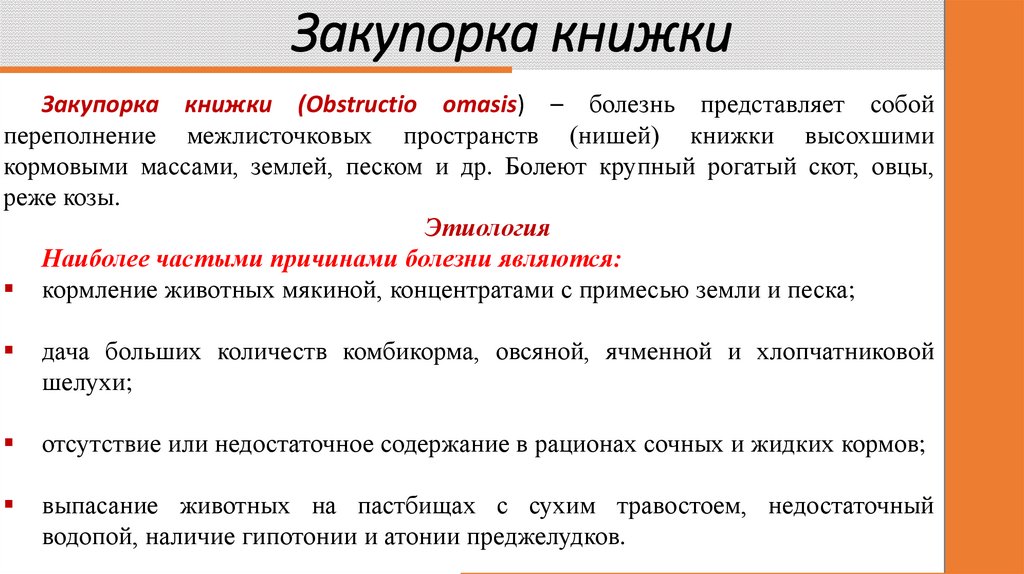 Закупорка книжки

Закупорка книжки (Obstructio omasis) – болезнь представляет собой переполнение межлисточковых пространств (нишей) книжки высохшими кормовыми массами, землей, песком и др. Болеют крупный рогатый скот, овцы, реже козы.

Этиология

Наиболее частыми причинами болезни являются:

▪ кормление животных мякиной, концентратами с примесью земли и песка;

▪ дача больших количеств комбикорма, овсяной, ячменной и хлопчатниковой шелухи;

▪ отсутствие или недостаточное содержание в рационах сочных и жидких кормов;

▪ выпасание животных на пастбищах с сухим травостоем, недостаточный водопой, наличие гипотонии и атонии преджелудков.